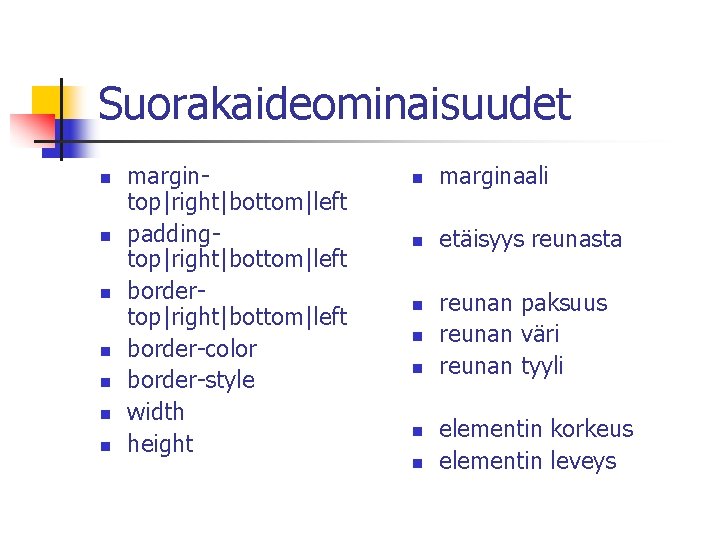 Suorakaideominaisuudet

- margin-top|right|bottom|left
- padding-top|right|bottom|left
- border-top|right|bottom|left
- border-color
- border-style
- width
- height

- marginaali
- etäisyys reunasta
- reunan paksuus
- reunan väri
- reunan tyyli
- elementin korkeus
- elementin leveys